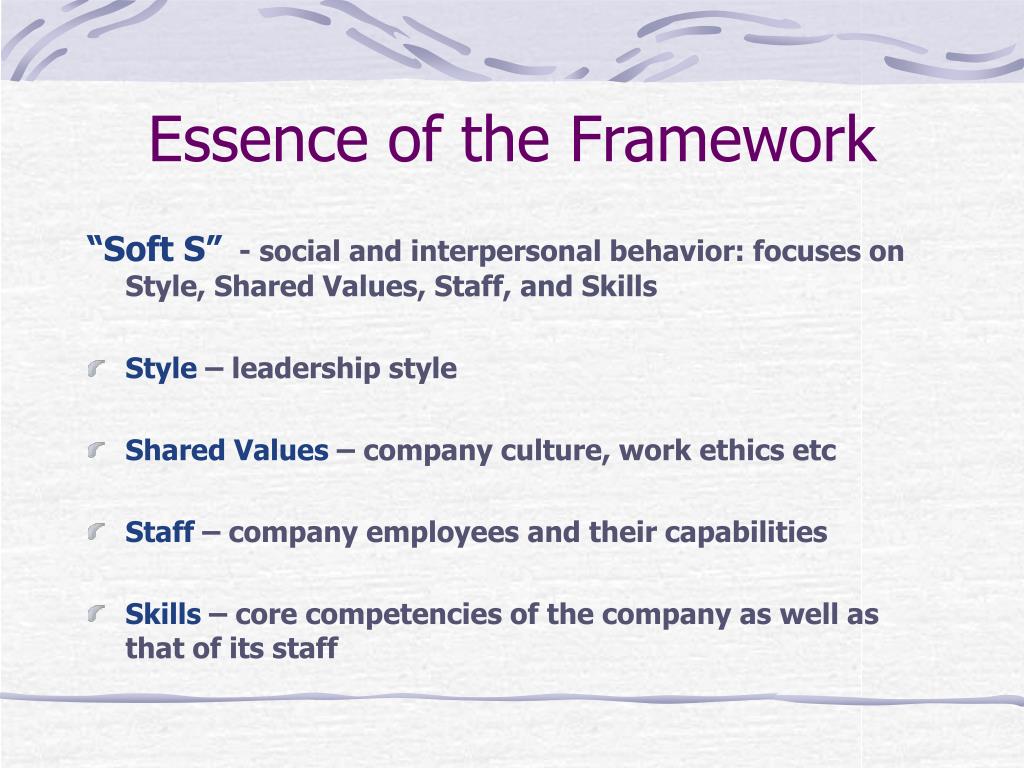 Essence of the Framework

“Soft S” - social and interpersonal behavior: focuses on Style, Shared Values, Staff, and Skills

Style – leadership style

Shared Values – company culture, work ethics etc

Staff – company employees and their capabilities

Skills – core competencies of the company as well as that of its staff